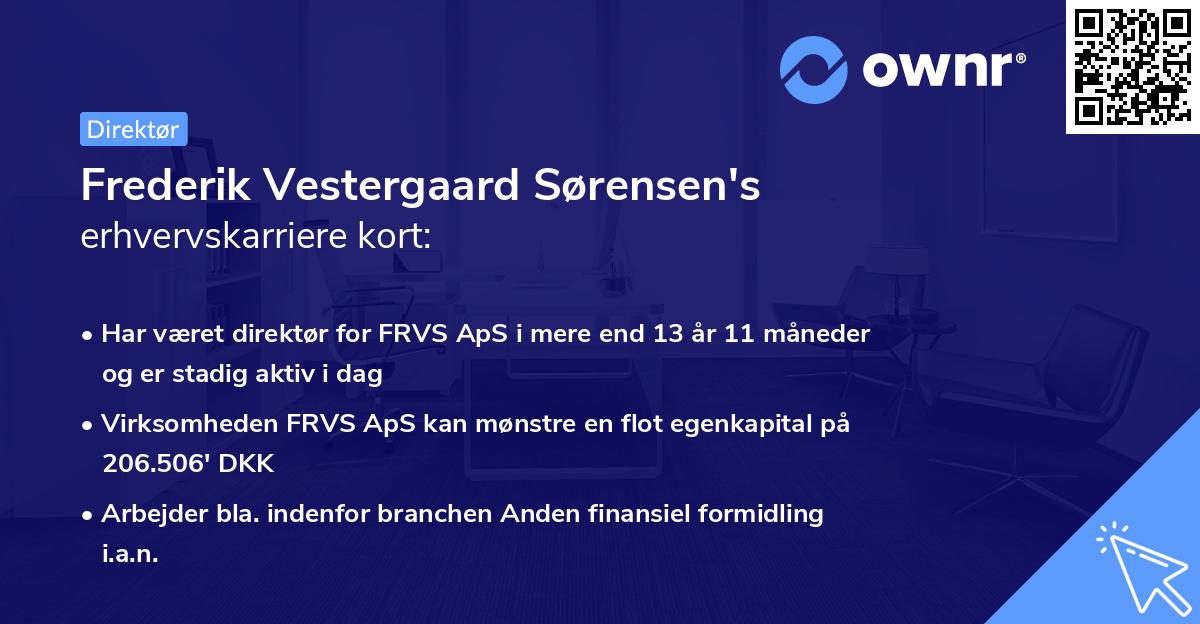 ownr®

Direktør

Frederik Vestergaard Sørensen's
erhvervskarriere kort:

• Har været direktør for FRVS ApS i mere end 13 år 11 måneder og er stadig aktiv i dag

• Virksomheden FRVS ApS kan mønstre en flot egenkapital på 206.506' DKK

• Arbejder bla. indenfor branchen Anden finansiel formidling i.a.n.